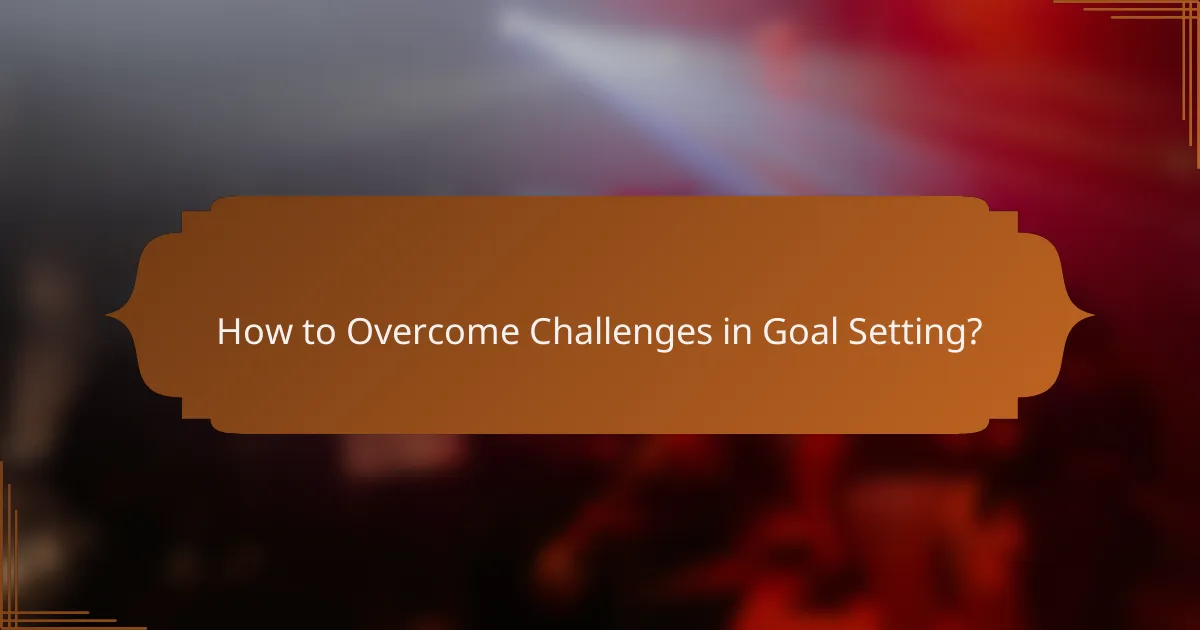 How to Overcome Challenges in Goal Setting?